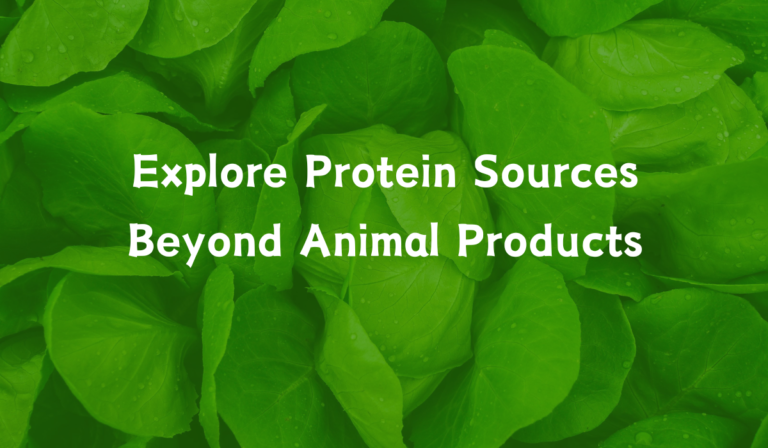 Explore Protein Sources Beyond Animal Products